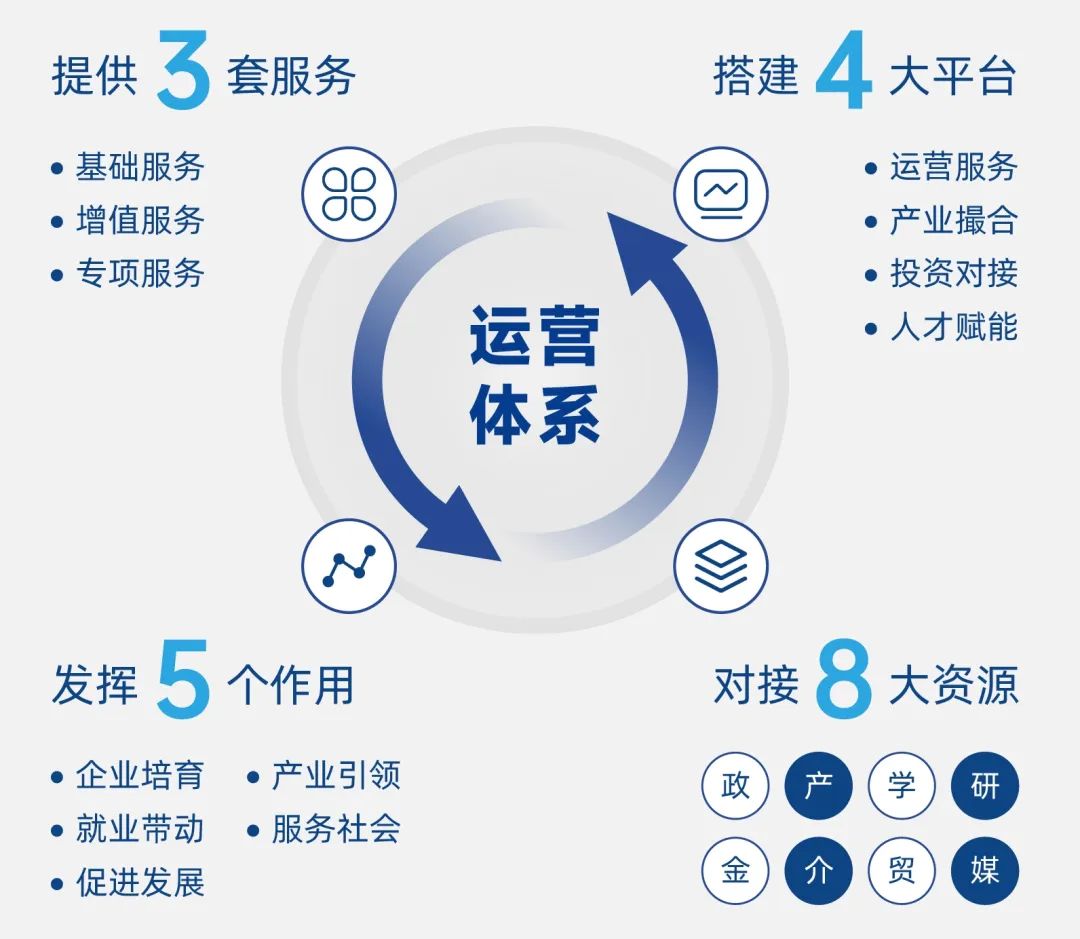 提供 3 套服务

• 基础服务
• 增值服务
• 专项服务

搭建 4 大平台

• 运营服务
• 产业撮合
• 投资对接
• 人才赋能

运营体系

发挥 5 个作用

• 企业培育
• 就业带动
• 促进发展
• 产业引领
• 服务社会

对接 8 大资源

政 产 学 研
金 介 贸 媒